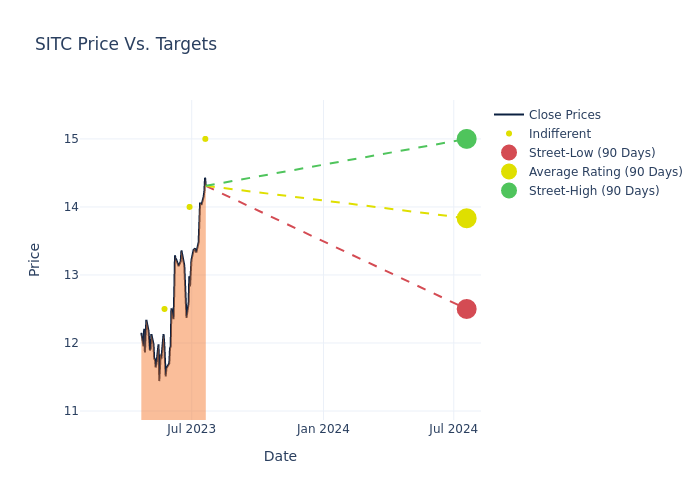 SITC Price Vs. Targets

Close Prices
Indifferent
Street-Low (90 Days)
Average Rating (90 Days)
Street-High (90 Days)

Price

15
14
13
12
11

Jul 2023
Jan 2024
Jul 2024

Date